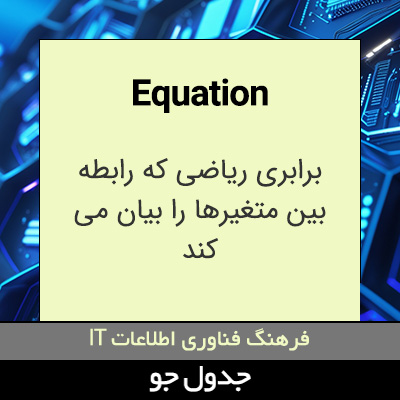 Equation

برابری ریاضی که رابطه بین متغیرها را بیان می کند

فرهنگ فناوری اطلاعات IT

جدول جو